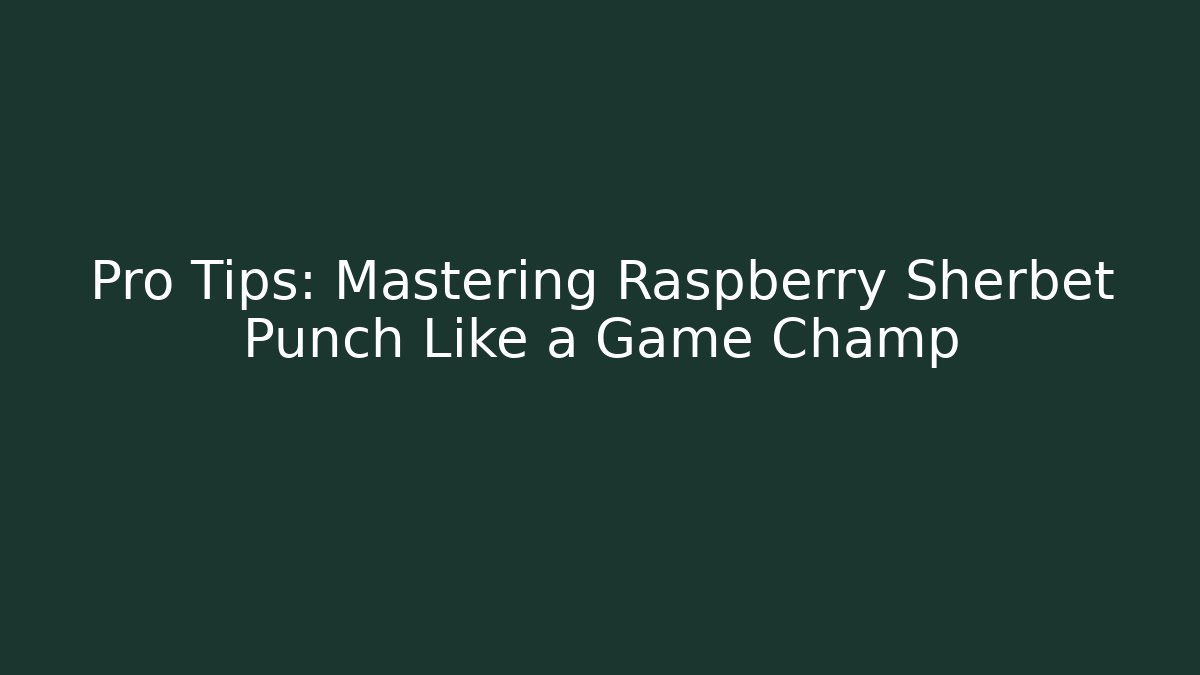 Pro Tips: Mastering Raspberry Sherbet Punch Like a Game Champ